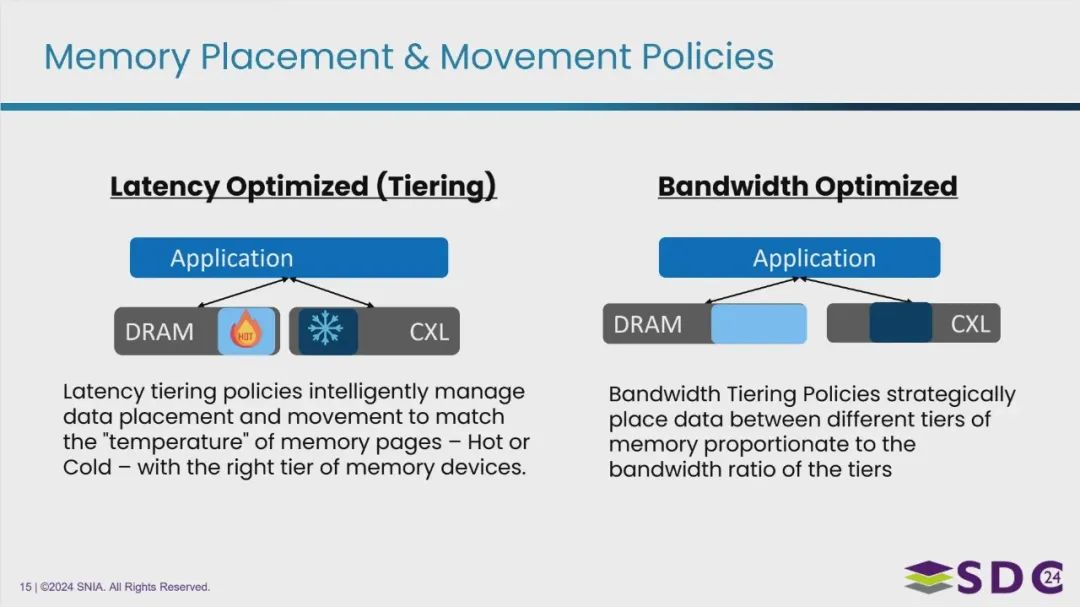 Memory Placement & Movement Policies

Latency Optimized (Tiering)

Application

DRAM

HOT

CXL

Latency tiering policies intelligently manage data placement and movement to match the "temperature" of memory pages – Hot or Cold – with the right tier of memory devices.

Bandwidth Optimized

Application

DRAM

CXL

Bandwidth Tiering Policies strategically place data between different tiers of memory proportionate to the bandwidth ratio of the tiers

15 | ©2024 SNIA. All Rights Reserved.

SDC 24